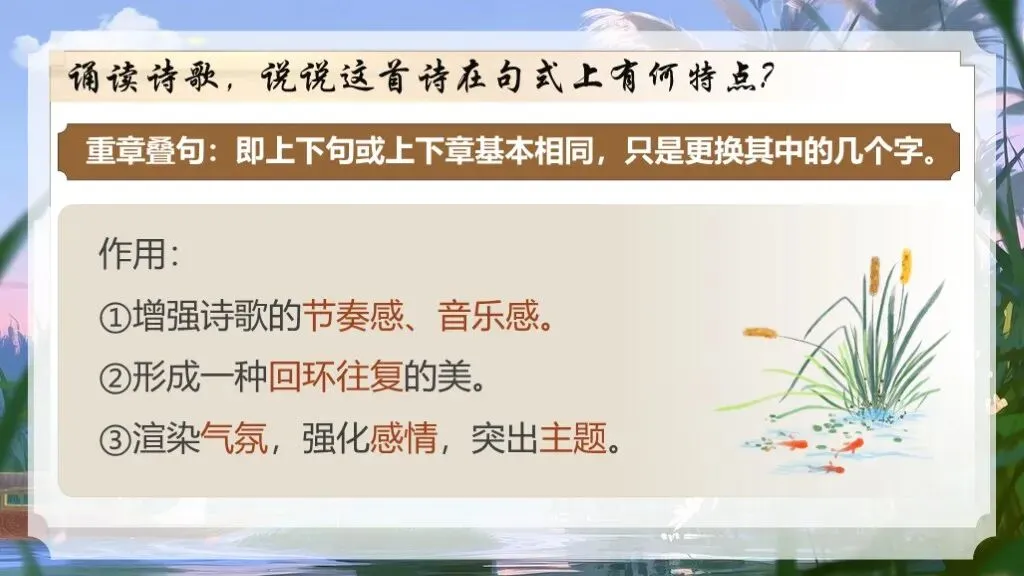 诵读诗歌，说说这首诗在句式上有何特点?

重章叠句：即上下句或上下章基本相同，只是更换其中的几个字。

作用：

①增强诗歌的节奏感、音乐感。

②形成一种回环往复的美。

③渲染气氛，强化感情，突出主题。